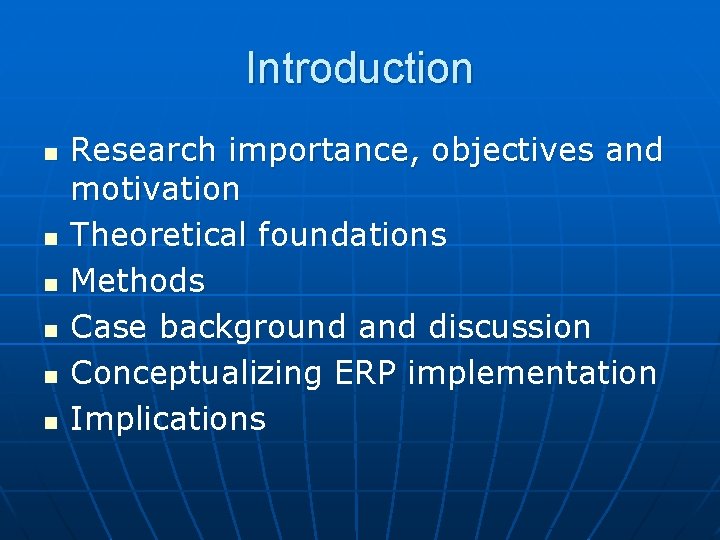 Introduction

- Research importance, objectives and motivation
- Theoretical foundations
- Methods
- Case background and discussion
- Conceptualizing ERP implementation
- Implications